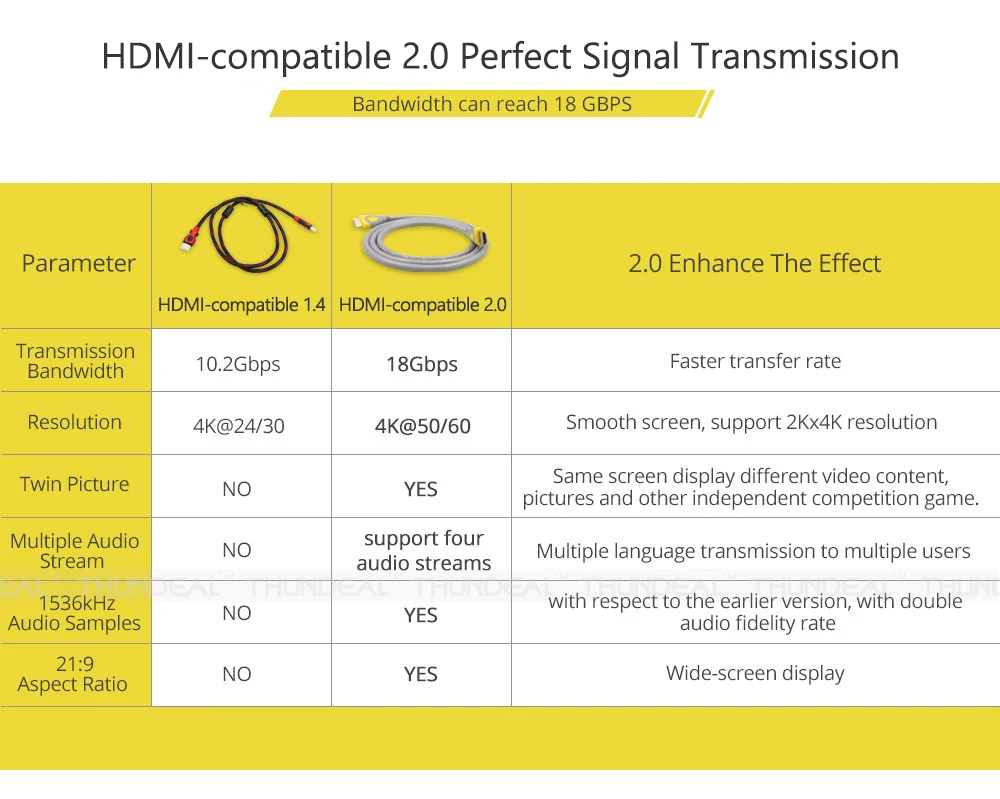 HDMI-compatible 2.0 Perfect Signal Transmission

Bandwidth can reach 18 GBPS

| Parameter | HDMI-compatible 1.4 | HDMI-compatible 2.0 | 2.0 Enhance The Effect |
|---|---|---|---|
| Transmission Bandwidth | 10.2Gbps | 18Gbps | Faster transfer rate |
| Resolution | 4K@24/30 | 4K@50/60 | Smooth screen, support 2Kx4K resolution |
| Twin Picture | NO | YES | Same screen display different video content, pictures and other independent competition game. |
| Multiple Audio Stream | NO | support four audio streams | Multiple language transmission to multiple users |
| 1536kHz Audio Samples | NO | YES | with respect to the earlier version, with double audio fidelity rate |
| 21:9 Aspect Ratio | NO | YES | Wide-screen display |

THUNDEAL™ THUNDEAL™ THUNDEAL™ THUNDEAL™ THUNDEAL™ THUNDEAL™